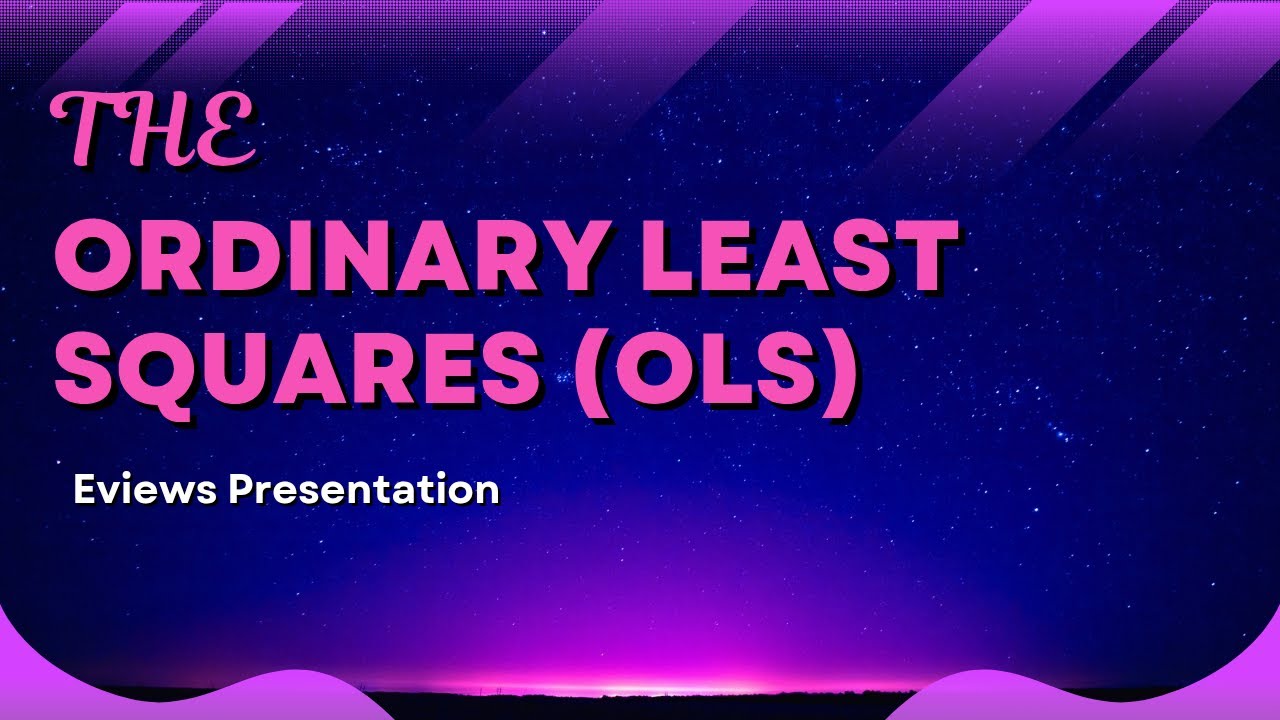 THE
ORDINARY LEAST SQUARES (OLS)

Eviews Presentation